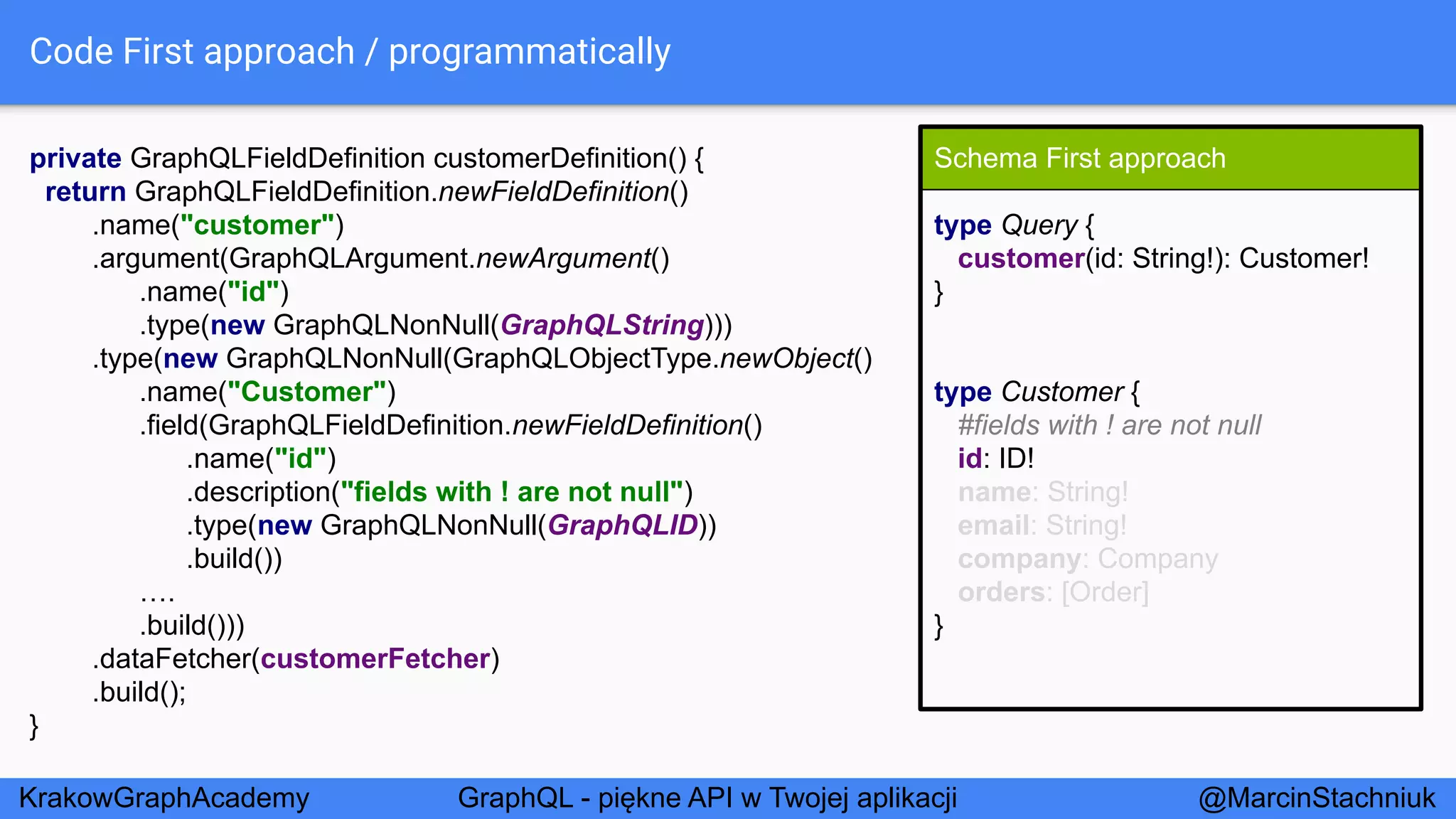 Code First approach / programmatically

private GraphQLFieldDefinition customerDefinition() {
 return GraphQLFieldDefinition.newFieldDefinition()
 .name("customer")
 .argument(GraphQLArgument.newArgument()
 .name("id")
 .type(new GraphQLNonNull(GraphQLString)))
 .type(new GraphQLNonNull(GraphQLObjectType.newObject()
 .name("Customer")
 .field(GraphQLFieldDefinition.newFieldDefinition()
 .name("id")
 .description("fields with ! are not null")
 .type(new GraphQLNonNull(GraphQLID))
 .build())
 ....
 .build()))
 .dataFetcher(customerFetcher)
 .build();
}

Schema First approach

type Query {
 customer(id: String!): Customer!
}

type Customer {
 #fields with ! are not null
 id: ID!
 name: String!
 email: String!
 company: Company
 orders: [Order]
}

KrakowGraphAcademy GraphQL - piękne API w Twojej aplikacji @MarcinStachniuk